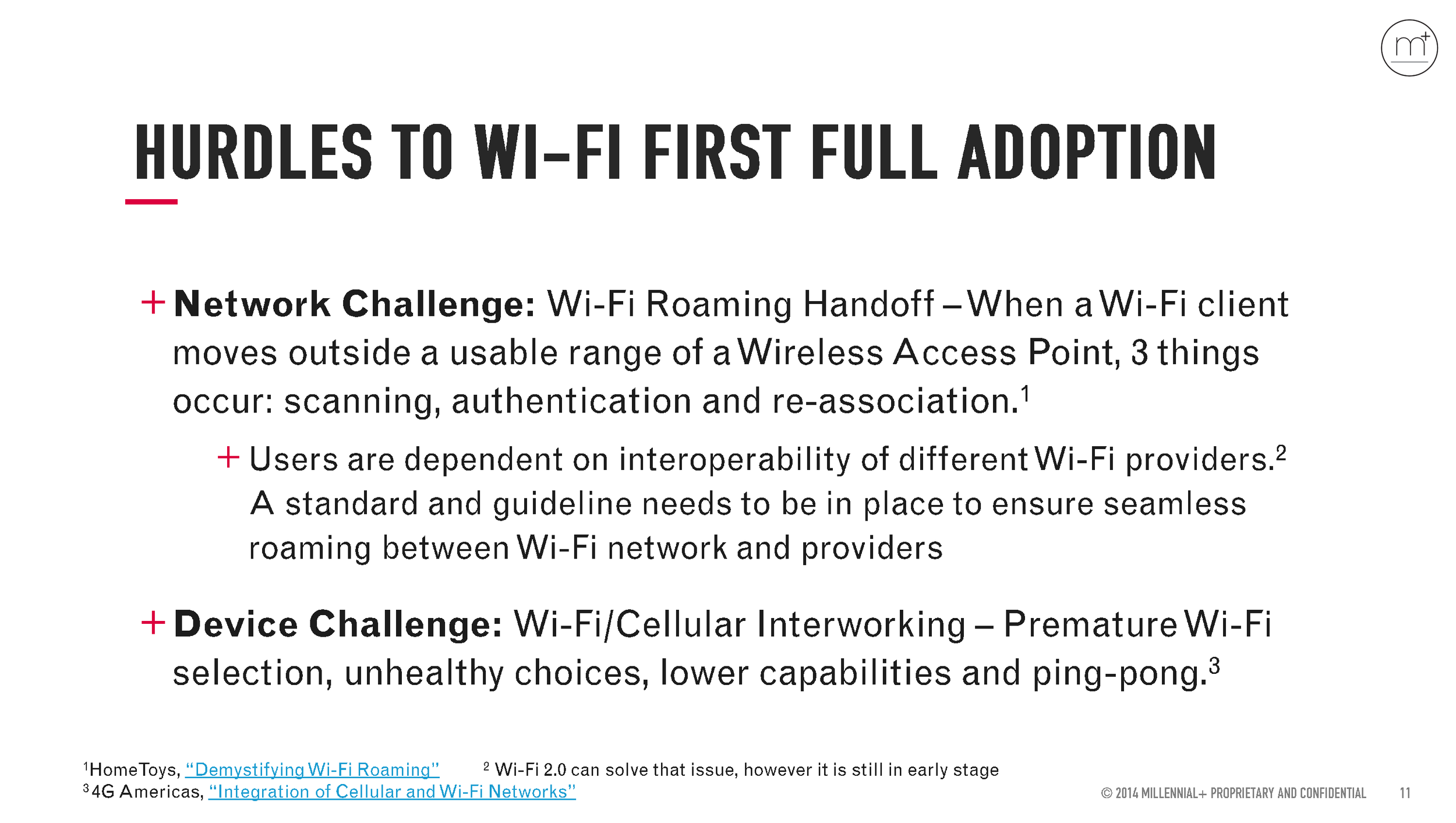 m+

HURDLES TO WI-FI FIRST FULL ADOPTION

+ **Network Challenge:** Wi-Fi Roaming Handoff – When a Wi-Fi client moves outside a usable range of a Wireless Access Point, 3 things occur: scanning, authentication and re-association.$^1$

+ Users are dependent on interoperability of different Wi-Fi providers.$^2$ A standard and guideline needs to be in place to ensure seamless roaming between Wi-Fi network and providers

+ **Device Challenge:** Wi-Fi/Cellular Interworking – Premature Wi-Fi selection, unhealthy choices, lower capabilities and ping-pong.$^3$

$^1$HomeToys, "Demystifying Wi-Fi Roaming" $^2$ Wi-Fi 2.0 can solve that issue, however it is still in early stage
$^3$4G Americas, "Integration of Cellular and Wi-Fi Networks"

© 2014 MILLENNIAL+ PROPRIETARY AND CONFIDENTIAL 11